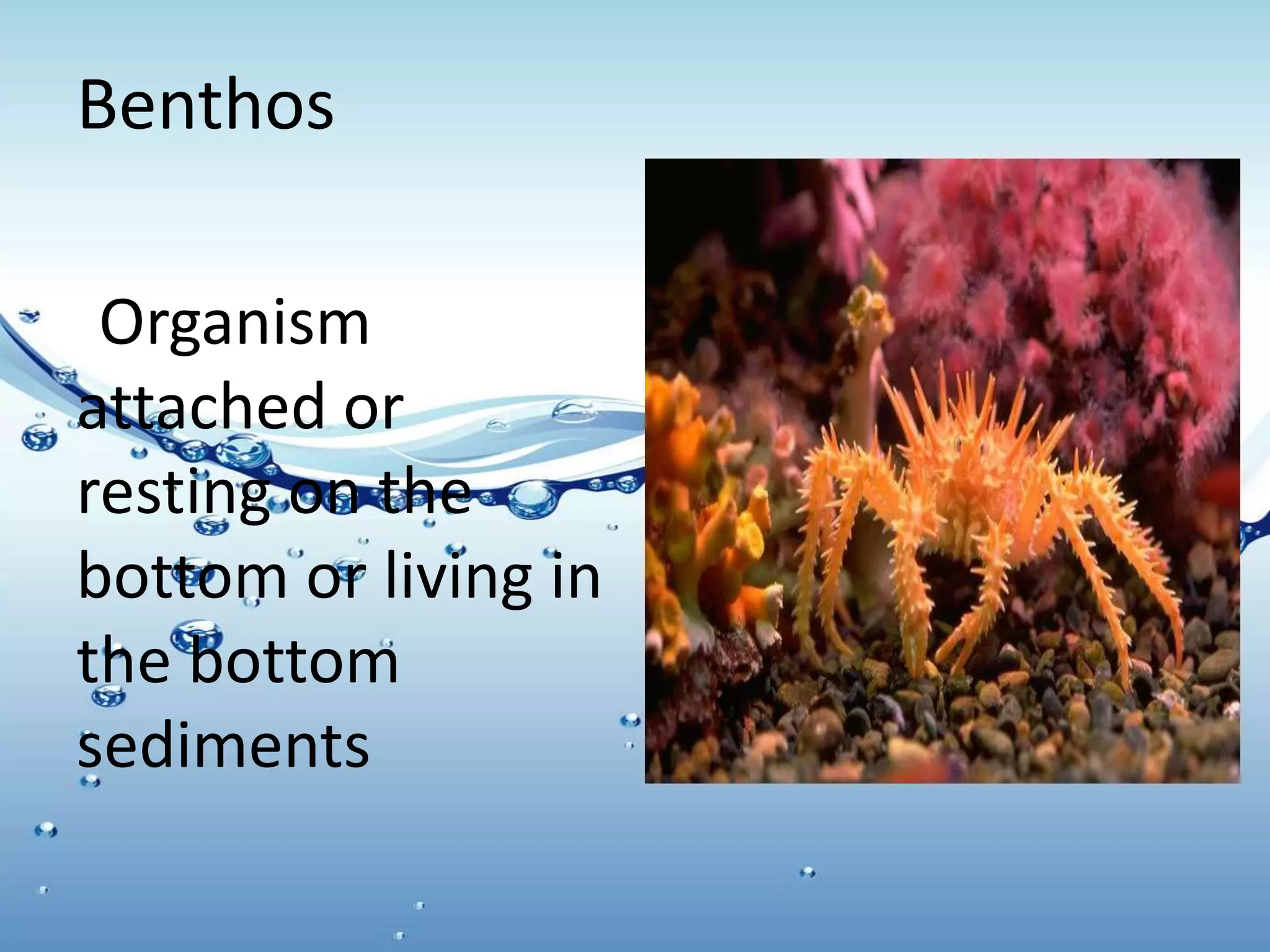 Benthos

Organism attached or resting on the bottom or living in the bottom sediments